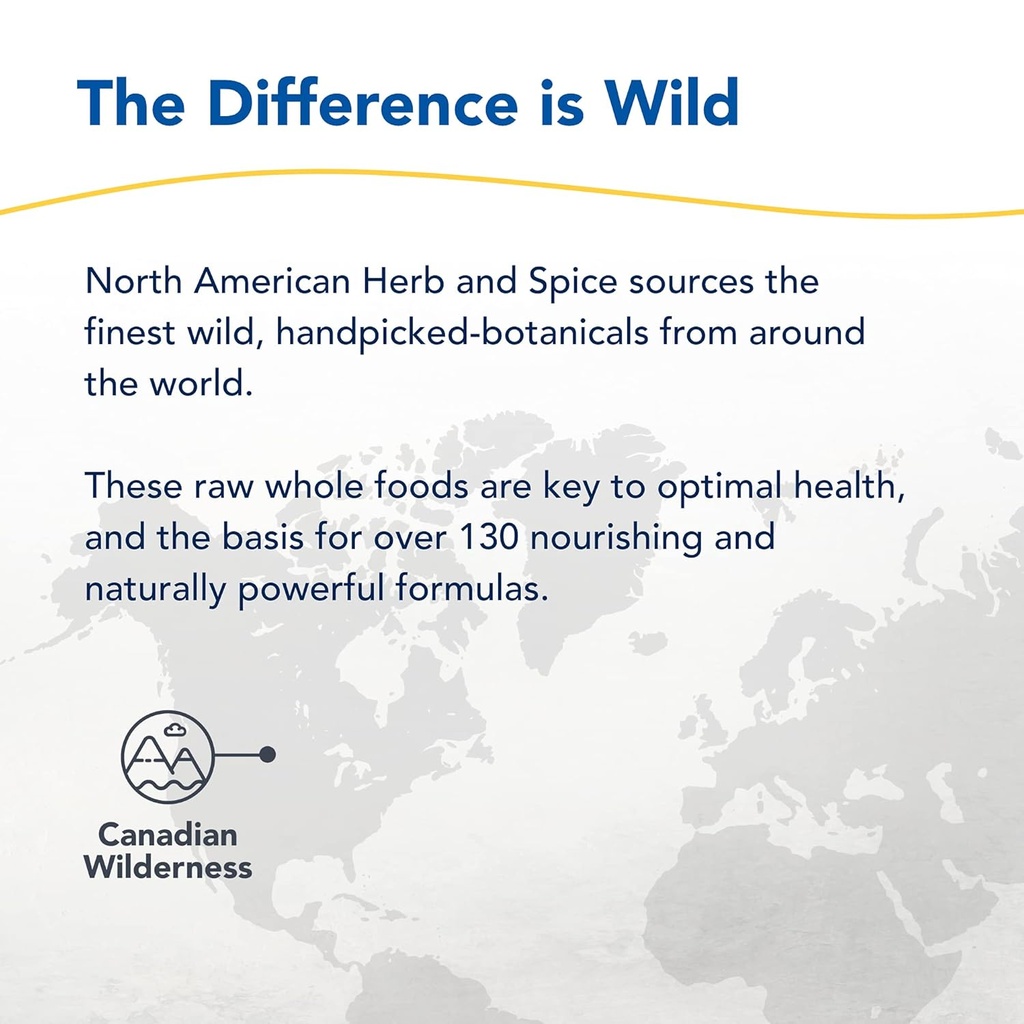 The Difference is Wild

North American Herb and Spice sources the finest wild, handpicked-botanicals from around the world.

These raw whole foods are key to optimal health, and the basis for over 130 nourishing and naturally powerful formulas.

Canadian Wilderness